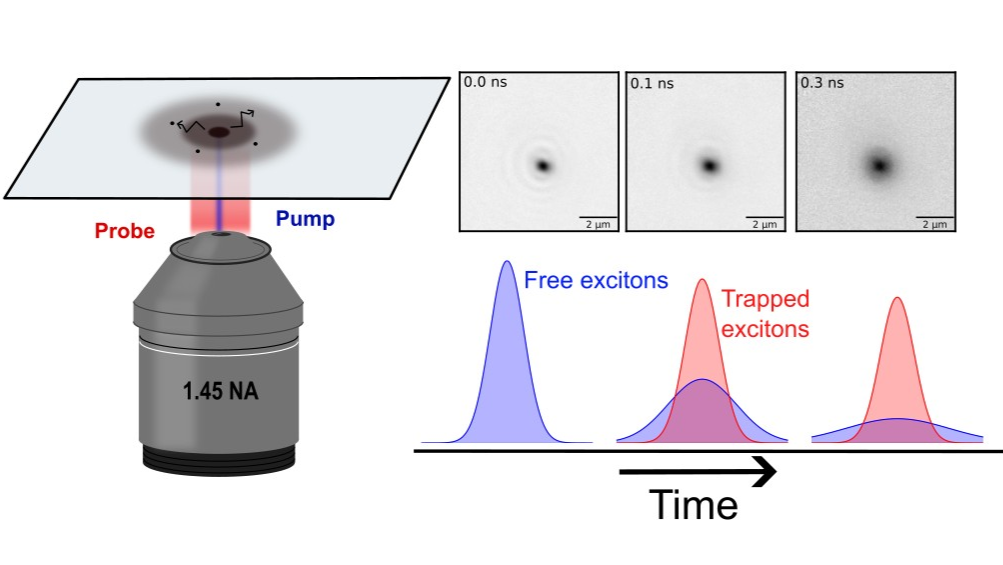 Probe
Pump
1.45 NA
0.0 ns
2 μm
0.1 ns
2 μm
0.3 ns
2 μm
Free excitons
Trapped excitons
Time